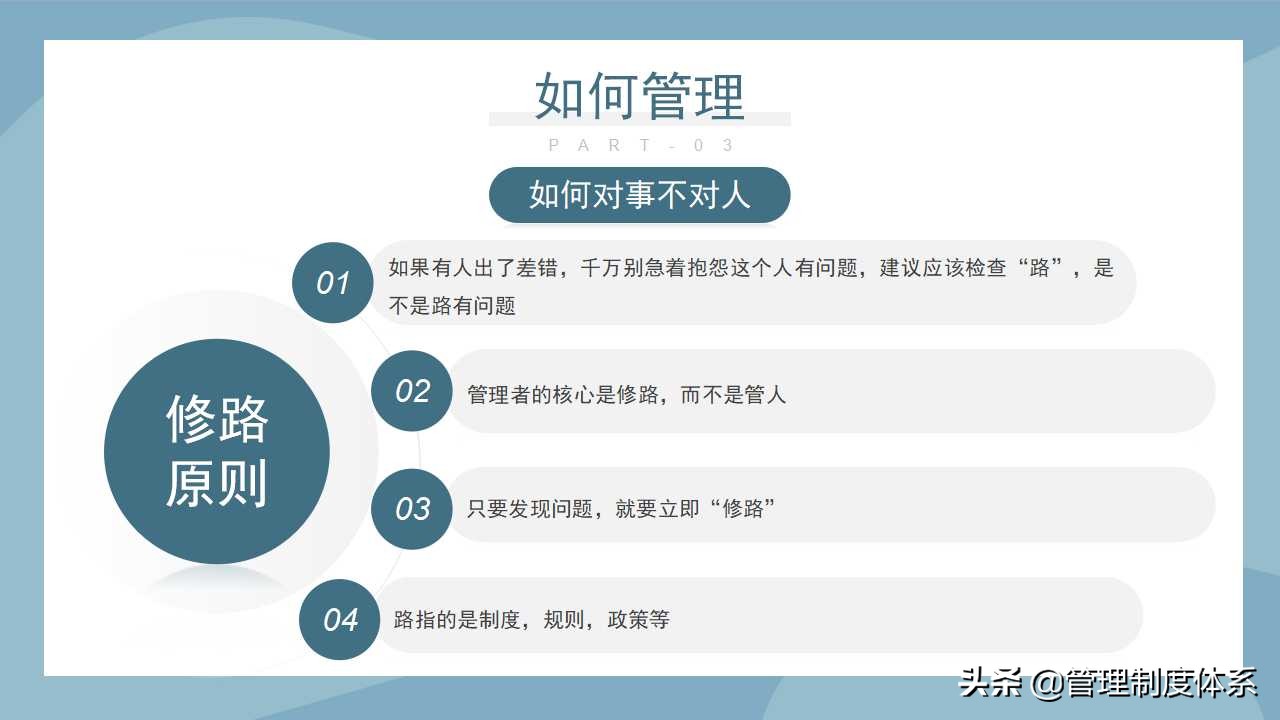 如何管理

PART-03

如何对事不对人

修路原则

01 如果有人出了差错，千万别急着抱怨这个人有问题，建议应该检查“路”，是不是路有问题

02 管理者的核心是修路，而不是管人

03 只要发现问题，就要立即“修路”

04 路指的是制度，规则，政策等

头条 @管理制度体系